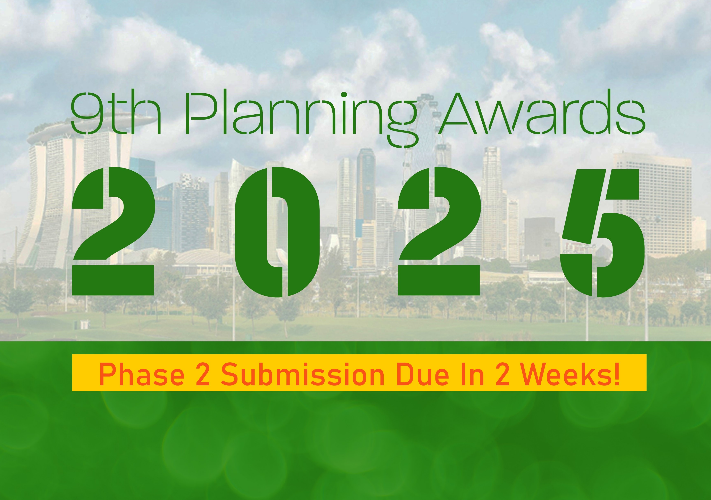 9th Planning Awards

2025

Phase 2 Submission Due In 2 Weeks!